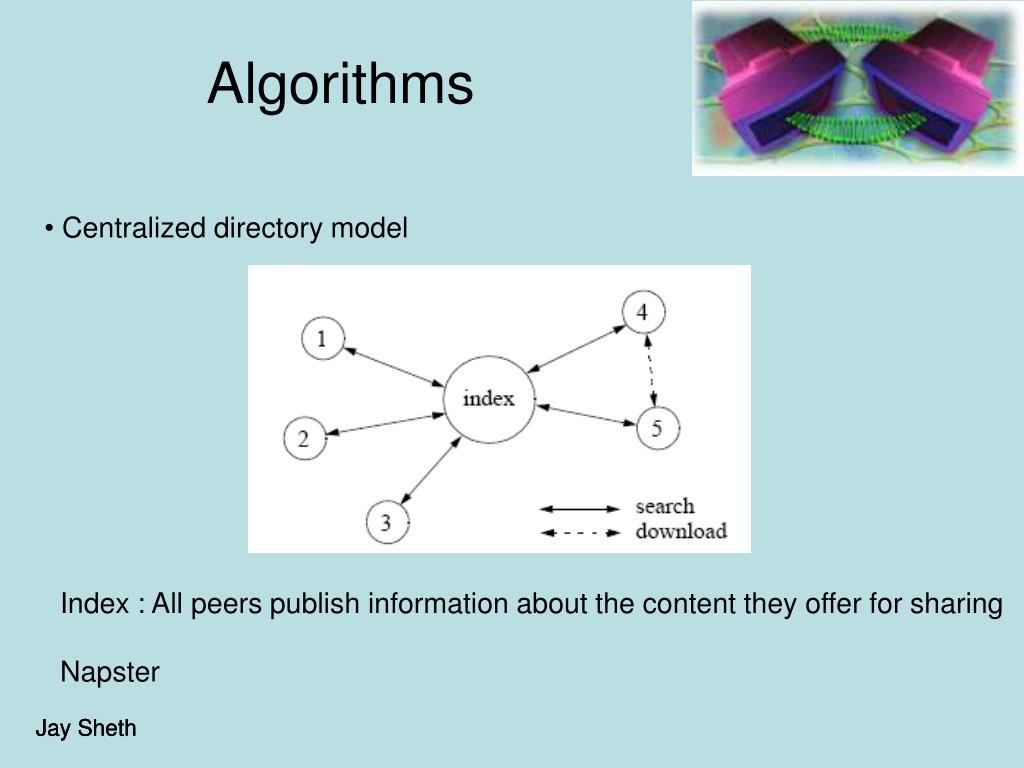 Algorithms

• Centralized directory model

1
2
3
index
4
5
search
download

Index : All peers publish information about the content they offer for sharing

Napster

Jay Sheth